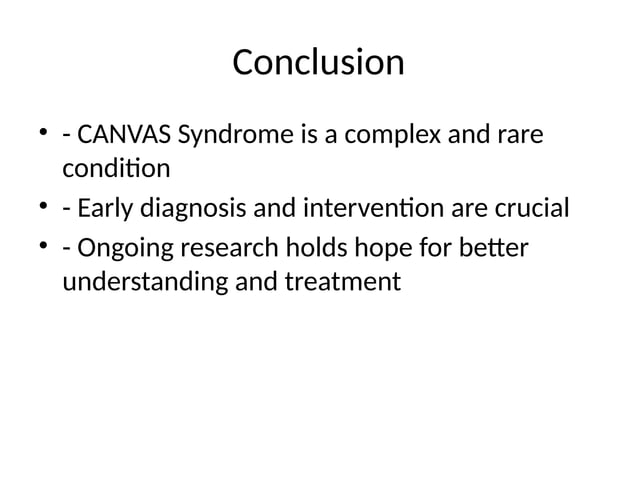 Conclusion

• - CANVAS Syndrome is a complex and rare condition
• - Early diagnosis and intervention are crucial
• - Ongoing research holds hope for better understanding and treatment